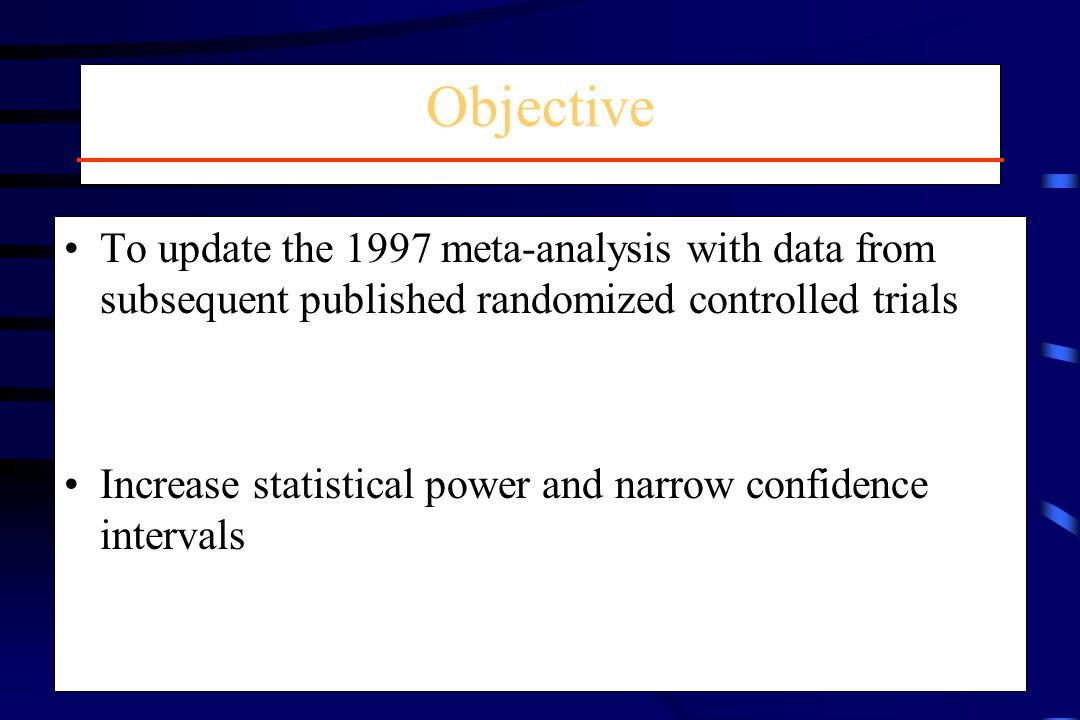 Objective

• To update the 1997 meta-analysis with data from subsequent published randomized controlled trials

• Increase statistical power and narrow confidence intervals